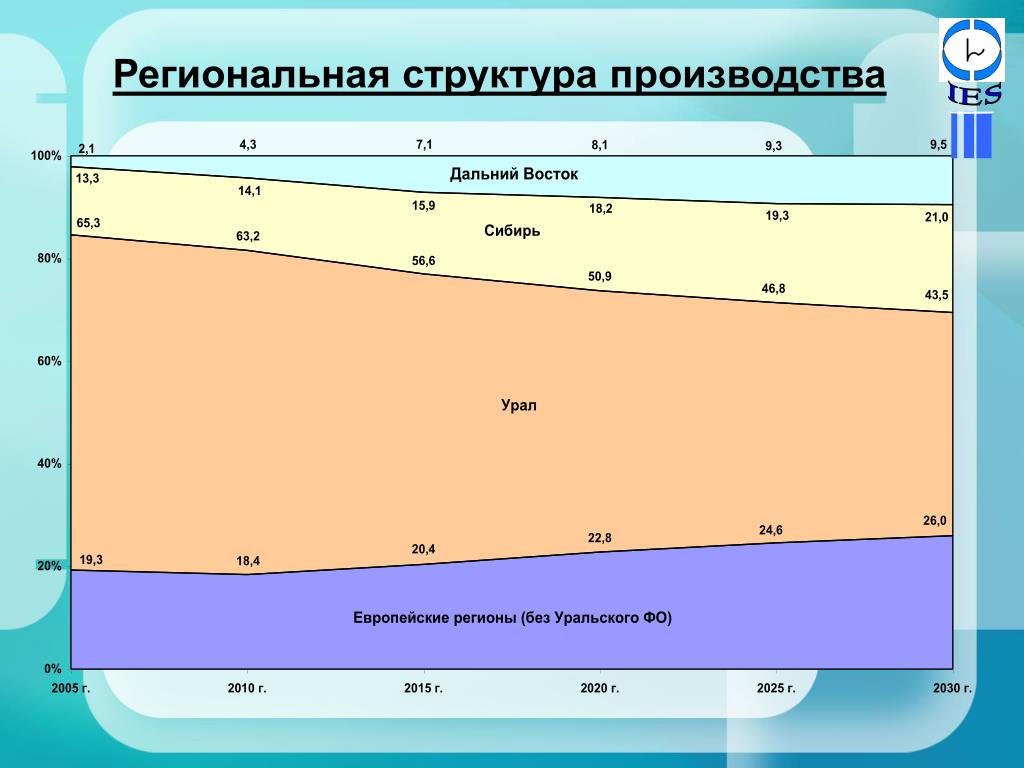 Региональная структура производства

IES

100%
80%
60%
40%
20%
0%

2,1 4,3 7,1 8,1 9,3 9,5

Дальний Восток

13,3 14,1 15,9 18,2 19,3 21,0

Сибирь

65,3 63,2 56,6 50,9 46,8 43,5

Урал

19,3 18,4 20,4 22,8 24,6 26,0

Европейские регионы (без Уральского ФО)

2005 г. 2010 г. 2015 г. 2020 г. 2025 г. 2030 г.